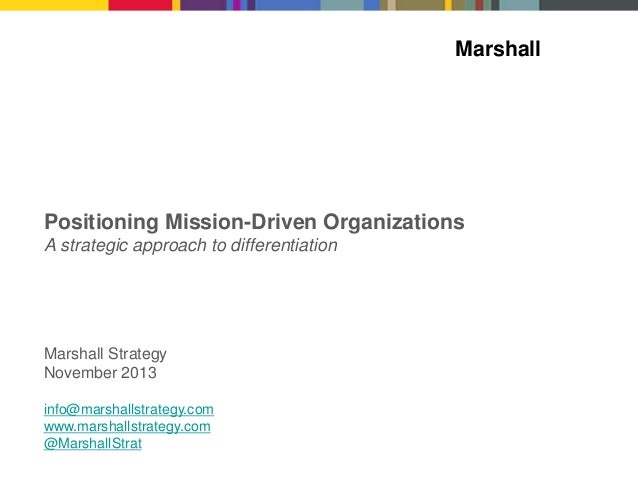 Marshall

Positioning Mission-Driven Organizations
A strategic approach to differentiation

Marshall Strategy
November 2013

info@marshallstrategy.com
www.marshallstrategy.com
@MarshallStrat